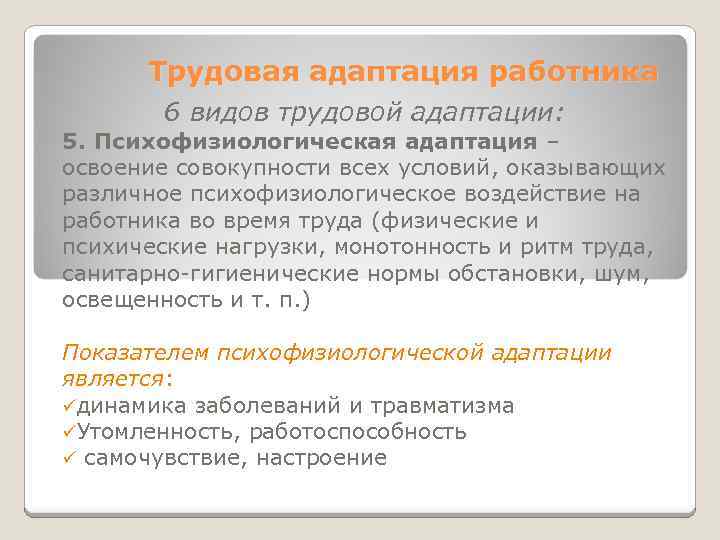 Трудовая адаптация работника

6 видов трудовой адаптации:

5. Психофизиологическая адаптация – освоение совокупности всех условий, оказывающих различное психофизиологическое воздействие на работника во время труда (физические и психические нагрузки, монотонность и ритм труда, санитарно-гигиенические нормы обстановки, шум, освещенность и т. п.)

Показателем психофизиологической адаптации является:
✓динамика заболеваний и травматизма
✓Утомленность, работоспособность
✓ самочувствие, настроение